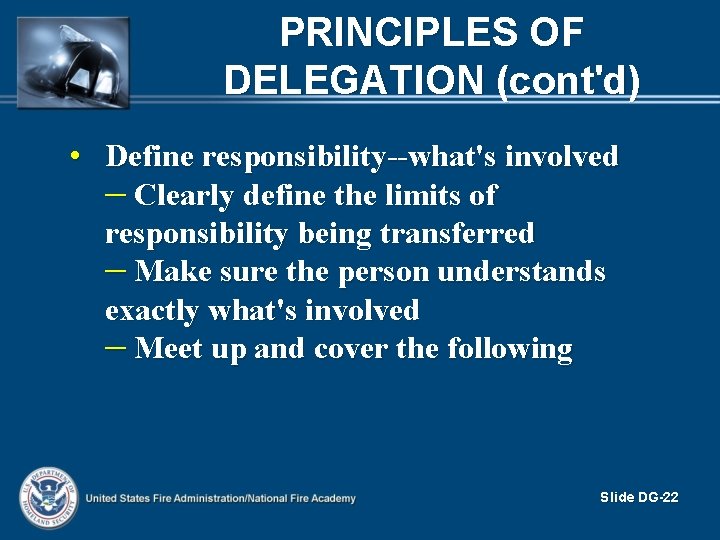 PRINCIPLES OF DELEGATION (cont'd)

• Define responsibility--what's involved
– Clearly define the limits of responsibility being transferred
– Make sure the person understands exactly what's involved
– Meet up and cover the following

U.S. DEPARTMENT OF HOMELAND SECURITY

United States Fire Administration/National Fire Academy

Slide DG-22